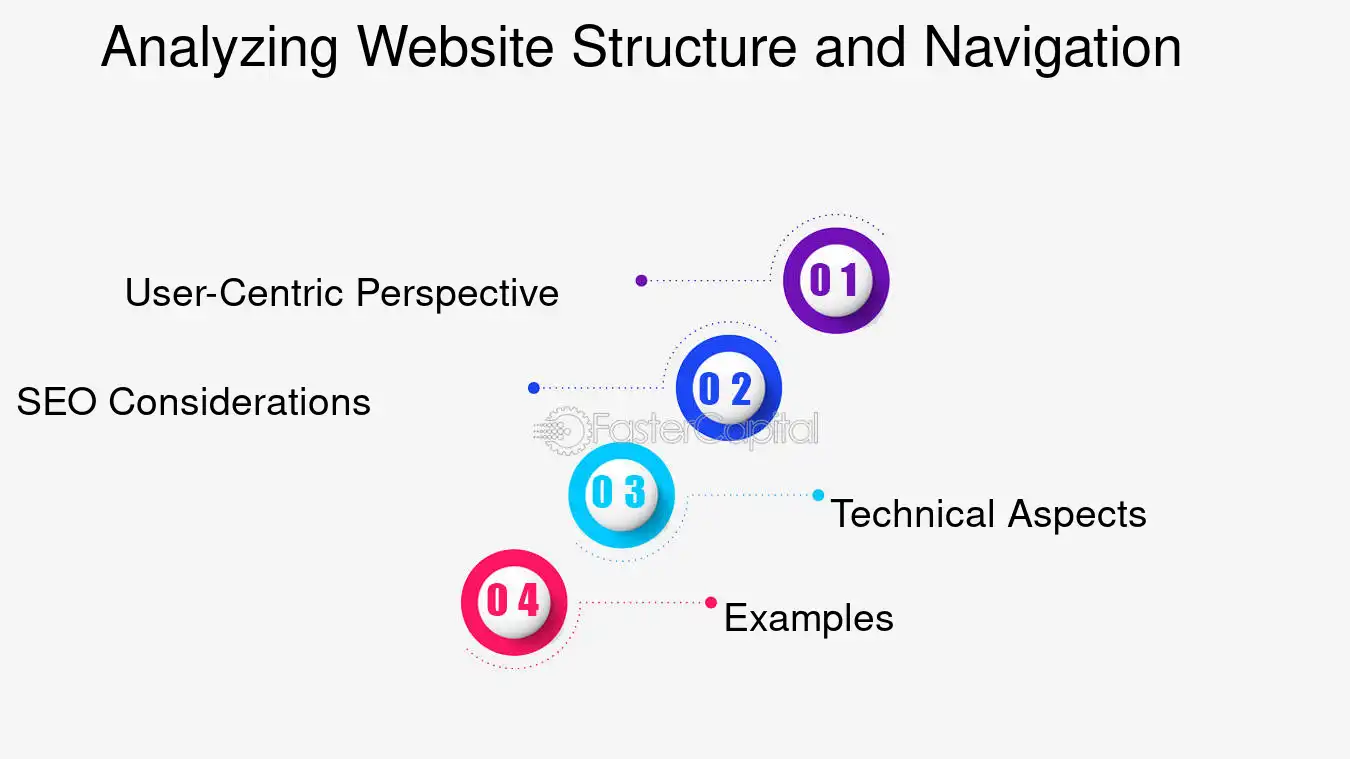 Analyzing Website Structure and Navigation

User-Centric Perspective

01

SEO Considerations

02

03

Technical Aspects

04

Examples

FasterCapital